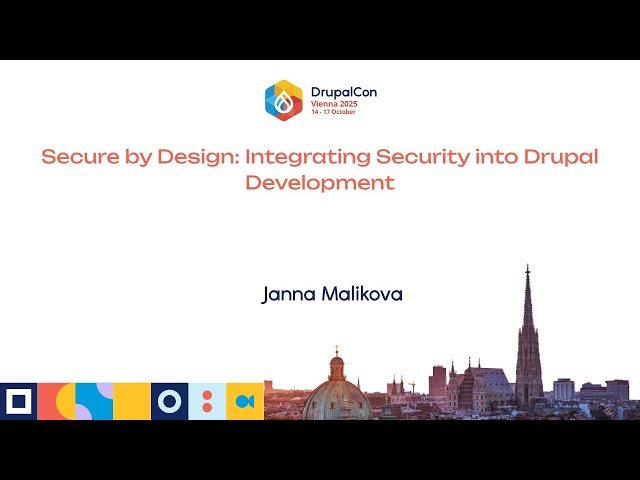 DrupalCon
Vienna 2025
14 - 17 October

Secure by Design: Integrating Security into Drupal Development

Janna Malikova